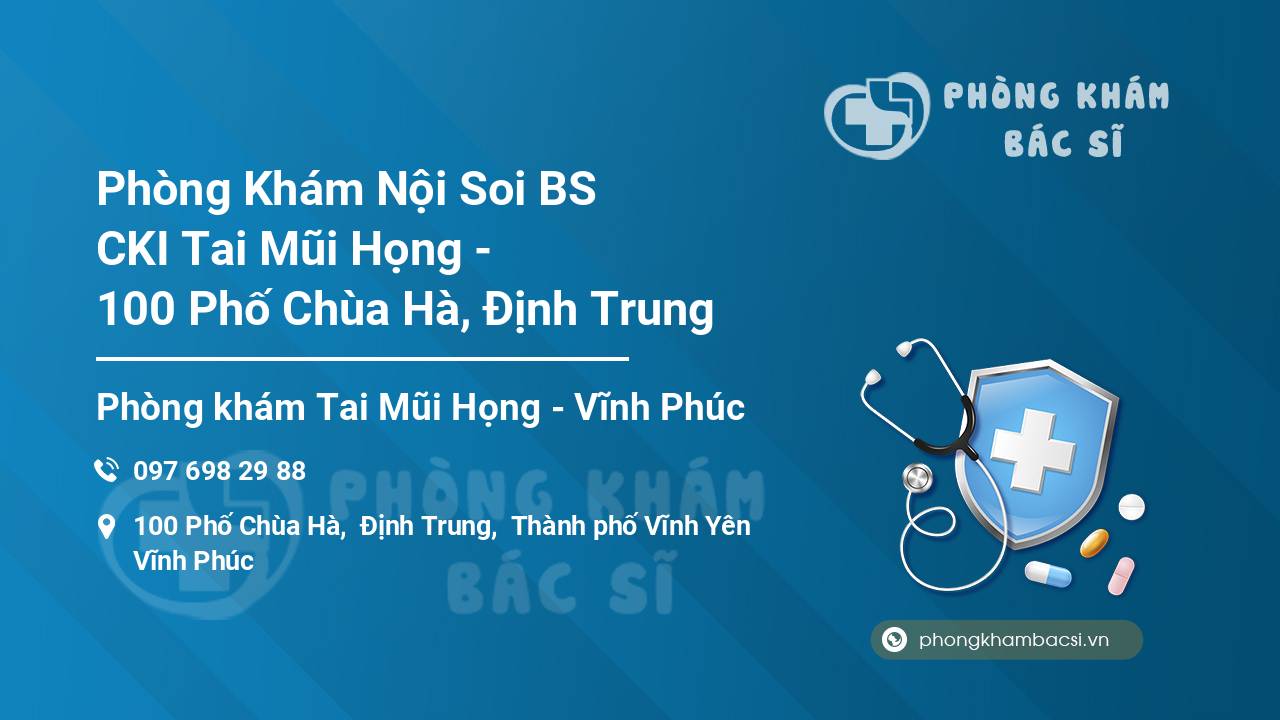 PHÒNG KHÁM
BÁC SĨ

Phòng Khám Nội Soi BS CKI Tai Mũi Họng - 100 Phố Chùa Hà, Định Trung

Phòng khám Tai Mũi Họng - Vĩnh Phúc

097 698 29 88

100 Phố Chùa Hà, Định Trung, Thành phố Vĩnh Yên Vĩnh Phúc

PHÒNG KHÁM
BÁC SĨ

phongkhambacsi.vn